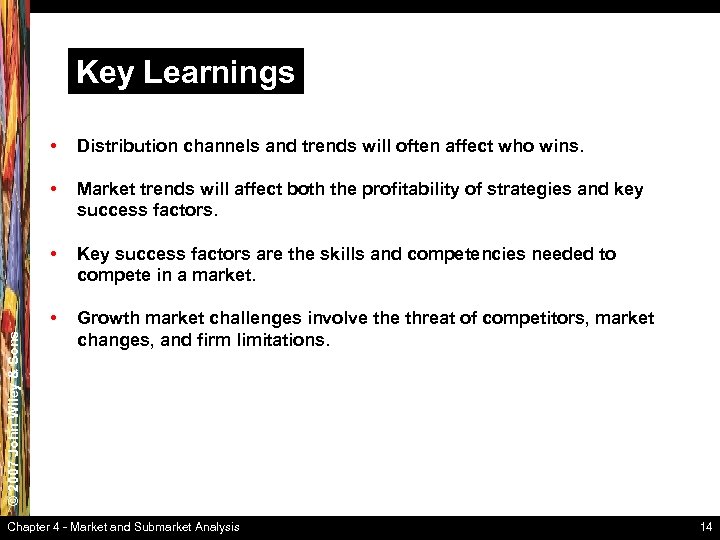 Key Learnings

• Distribution channels and trends will often affect who wins.

• Market trends will affect both the profitability of strategies and key success factors.

• Key success factors are the skills and competencies needed to compete in a market.

• Growth market challenges involve the threat of competitors, market changes, and firm limitations.

© 2007 John Wiley & Sons

Chapter 4 - Market and Submarket Analysis

14